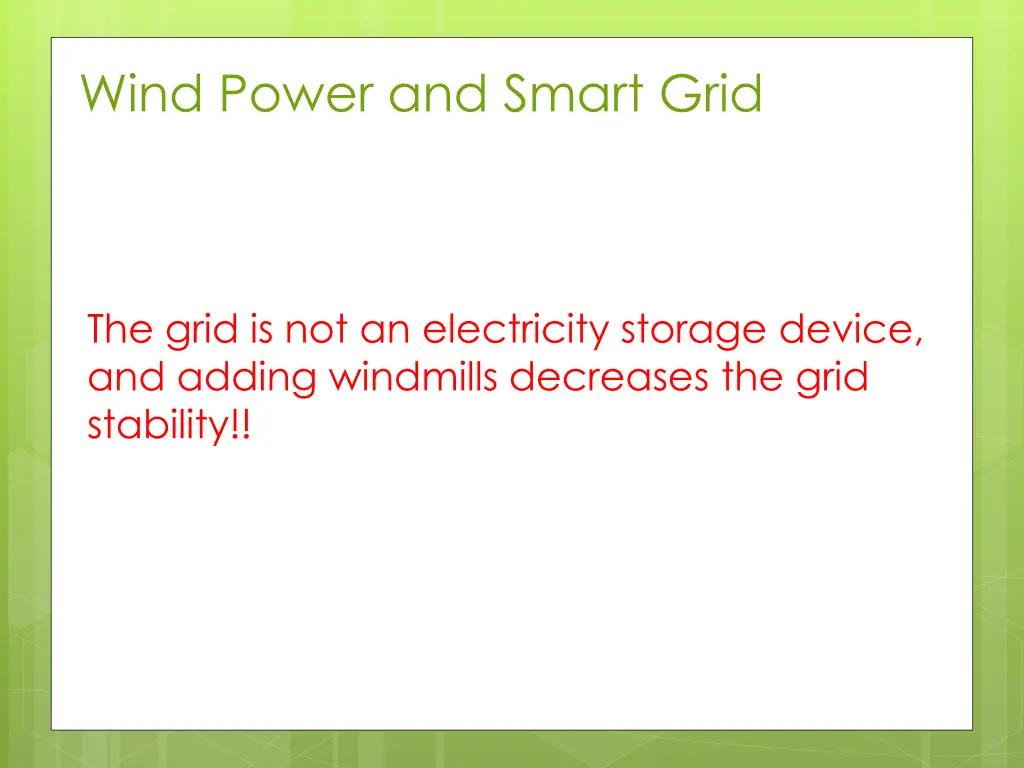 Wind Power and Smart Grid

The grid is not an electricity storage device, and adding windmills decreases the grid stability!!